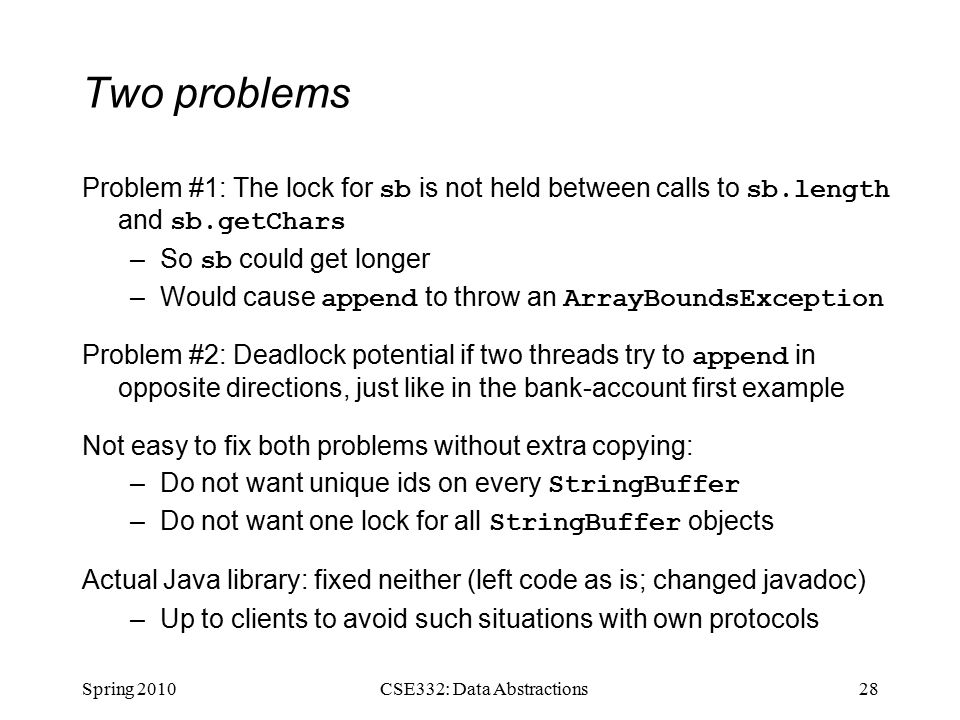 Two problems

Problem #1: The lock for sb is not held between calls to sb.length and sb.getChars

– So sb could get longer
– Would cause append to throw an ArrayBoundsException

Problem #2: Deadlock potential if two threads try to append in opposite directions, just like in the bank-account first example

Not easy to fix both problems without extra copying:

– Do not want unique ids on every StringBuffer
– Do not want one lock for all StringBuffer objects

Actual Java library: fixed neither (left code as is; changed javadoc)

– Up to clients to avoid such situations with own protocols

Spring 2010

CSE332: Data Abstractions

28